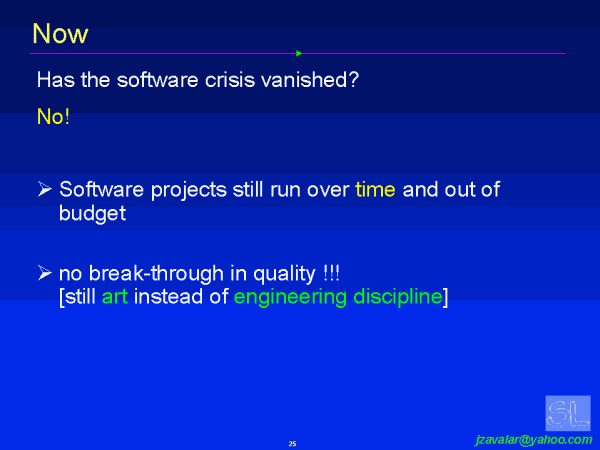 Now

Has the software crisis vanished?

No!

➢ Software projects still run over time and out of budget

➢ no break-through in quality !!!
[still art instead of engineering discipline]

SL

25

jzavalar@yahoo.com